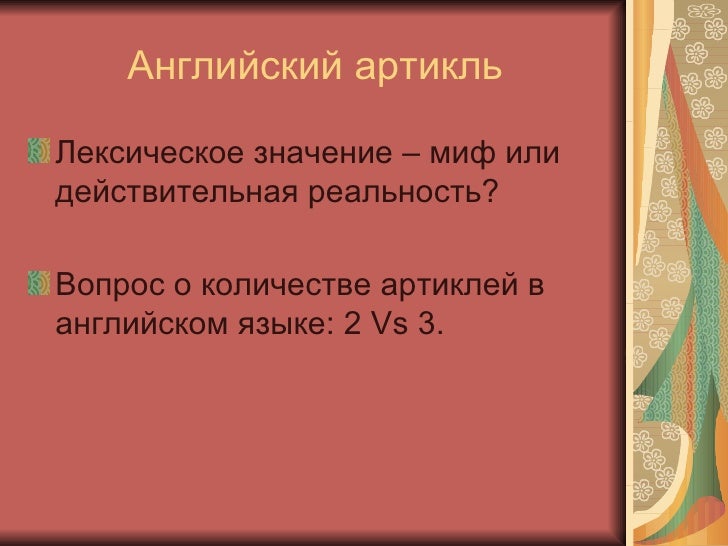 Английский артикль

Лексическое значение – миф или действительная реальность?

Вопрос о количестве артиклей в английском языке: 2 Vs 3.